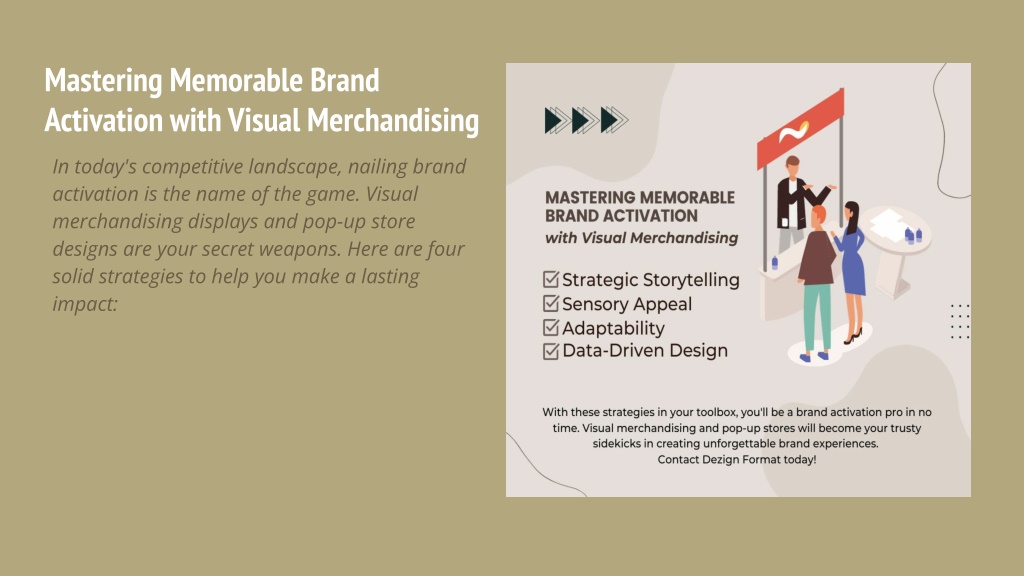 Mastering Memorable Brand Activation with Visual Merchandising

In today's competitive landscape, nailing brand activation is the name of the game. Visual merchandising displays and pop-up store designs are your secret weapons. Here are four solid strategies to help you make a lasting impact:

MASTERING MEMORABLE BRAND ACTIVATION
with Visual Merchandising

☑ Strategic Storytelling
☑ Sensory Appeal
☑ Adaptability
☑ Data-Driven Design

With these strategies in your toolbox, you'll be a brand activation pro in no time. Visual merchandising and pop-up stores will become your trusty sidekicks in creating unforgettable brand experiences.
Contact Dezign Format today!